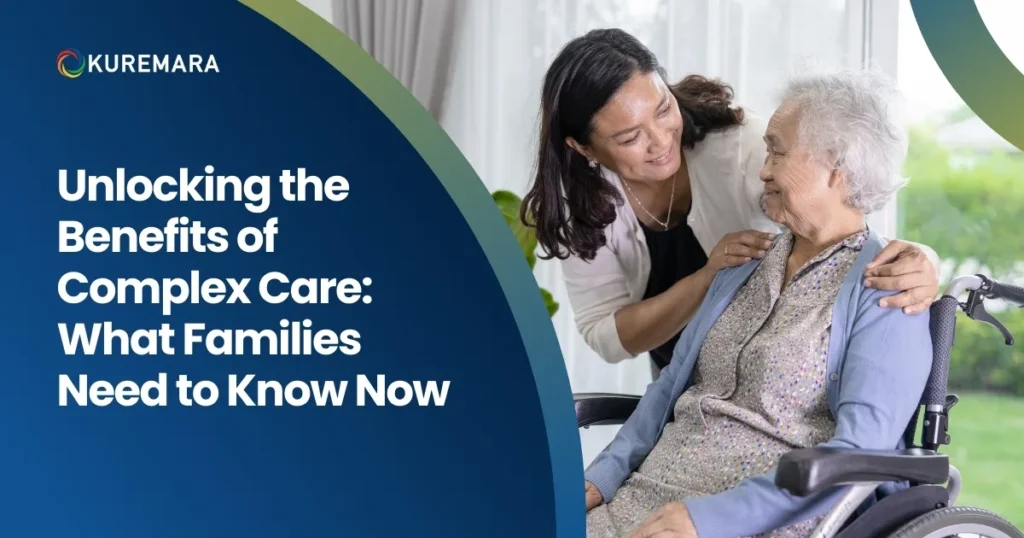 KUREMARA

Unlocking the Benefits of Complex Care: What Families Need to Know Now